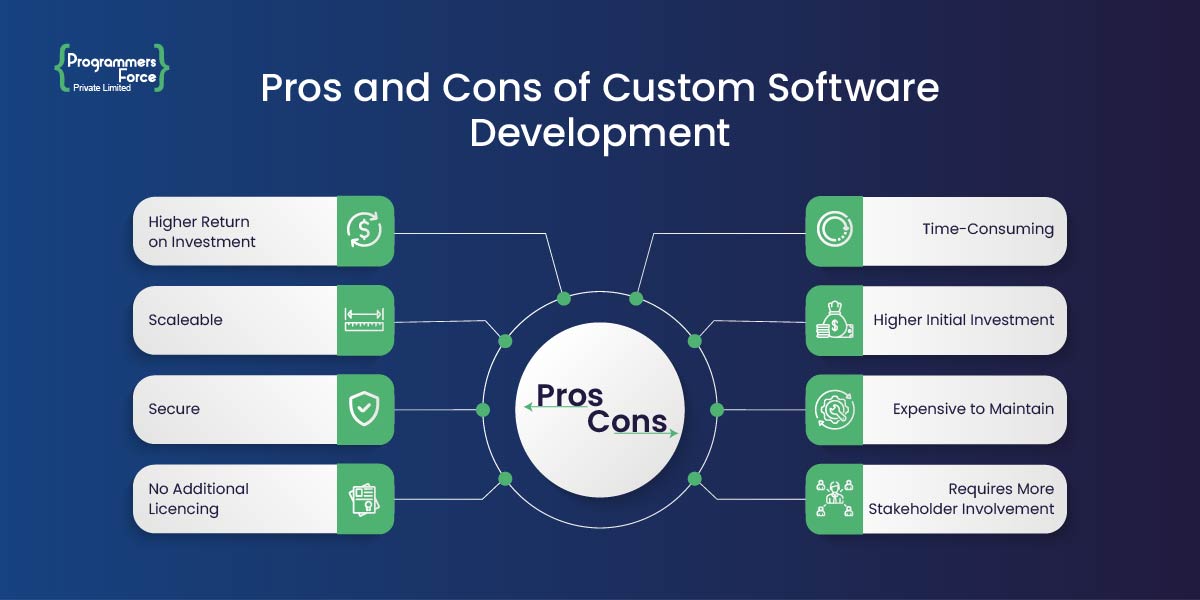 {Programmers Force} Private Limited

Pros and Cons of Custom Software Development

Higher Return on Investment

Scaleable

Secure

No Additional Licencing

Pros

Cons

Time-Consuming

Higher Initial Investment

Expensive to Maintain

Requires More Stakeholder Involvement